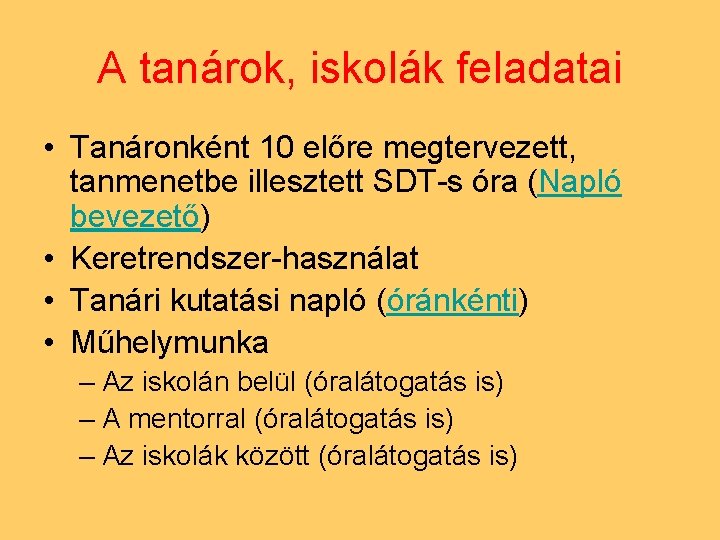 A tanárok, iskolák feladatai

• Tanáronként 10 előre megtervezett, tanmenetbe illesztett SDT-s óra (Napló bevezető)
• Keretrendszer-használat
• Tanári kutatási napló (óránkénti)
• Műhelymunka
– Az iskolán belül (óralátogatás is)
– A mentorral (óralátogatás is)
– Az iskolák között (óralátogatás is)